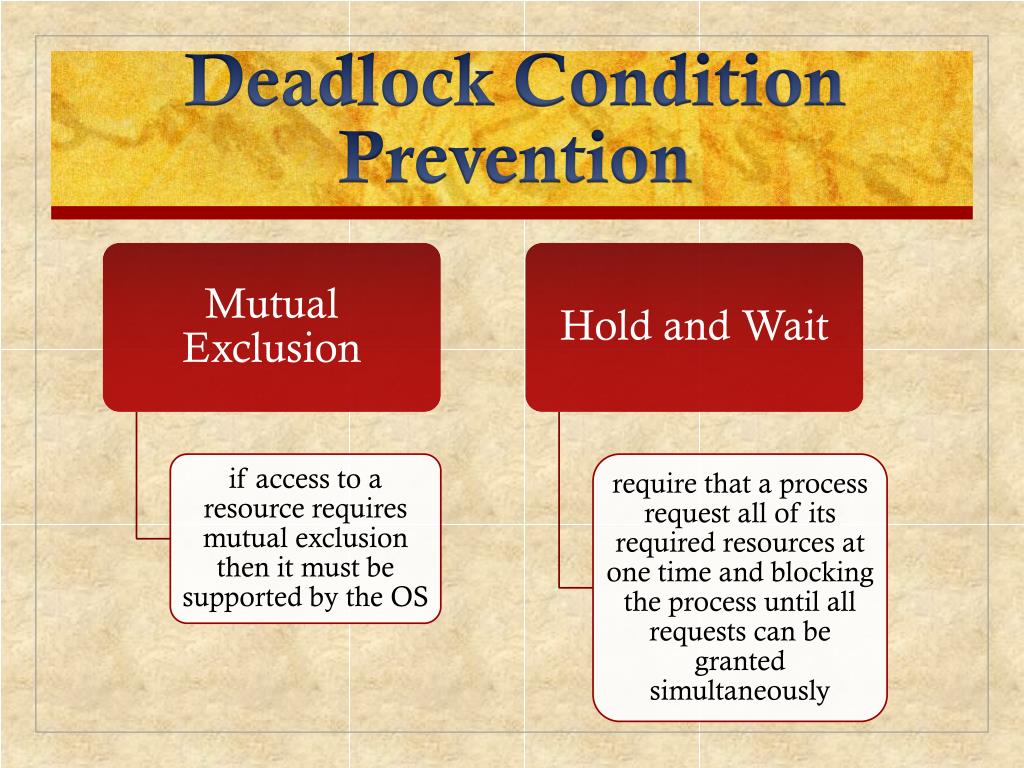 Deadlock Condition Prevention

Mutual Exclusion

if access to a resource requires mutual exclusion then it must be supported by the OS

Hold and Wait

require that a process request all of its required resources at one time and blocking the process until all requests can be granted simultaneously